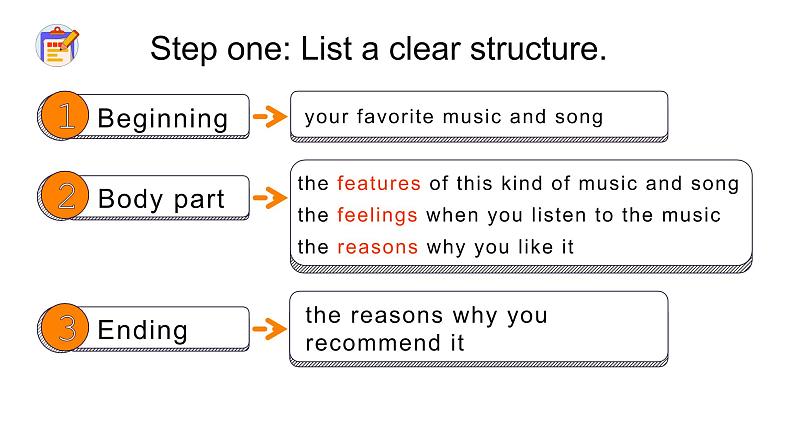 Step one: List a clear structure.

1 Beginning

your favorite music and song

2 Body part

the features of this kind of music and song
the feelings when you listen to the music
the reasons why you like it

3 Ending

the reasons why you recommend it